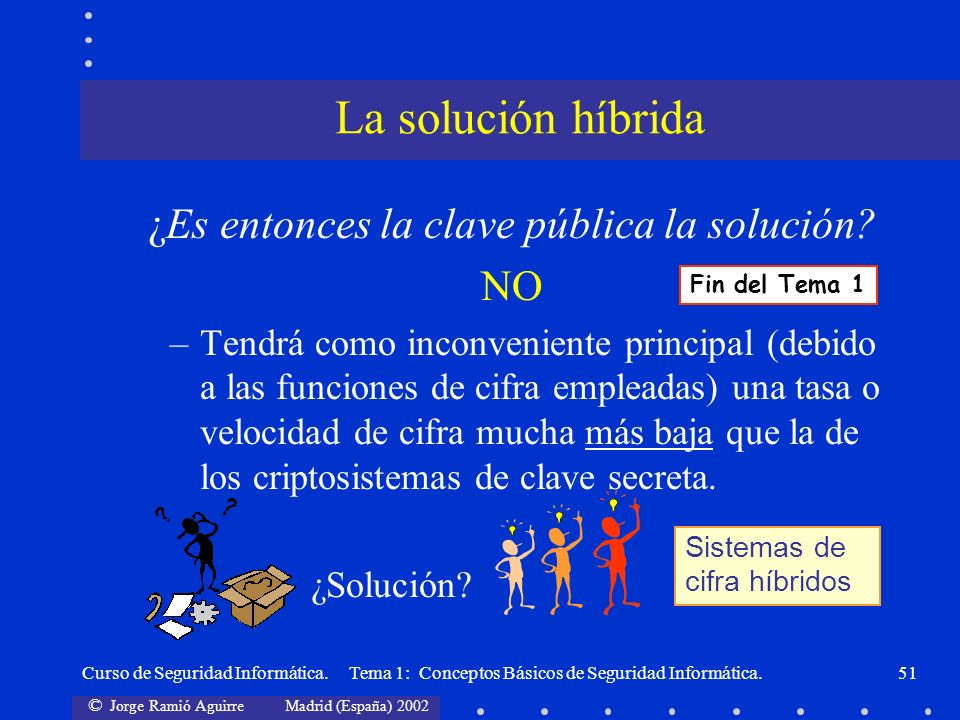 La solución híbrida

¿Es entonces la clave pública la solución?

NO

Fin del Tema 1

– Tendrá como inconveniente principal (debido a las funciones de cifra empleadas) una tasa o velocidad de cifra mucha más baja que la de los criptosistemas de clave secreta.

¿Solución?

Sistemas de cifra híbridos

Curso de Seguridad Informática. Tema 1: Conceptos Básicos de Seguridad Informática. 51

© Jorge Ramió Aguirre Madrid (España) 2002